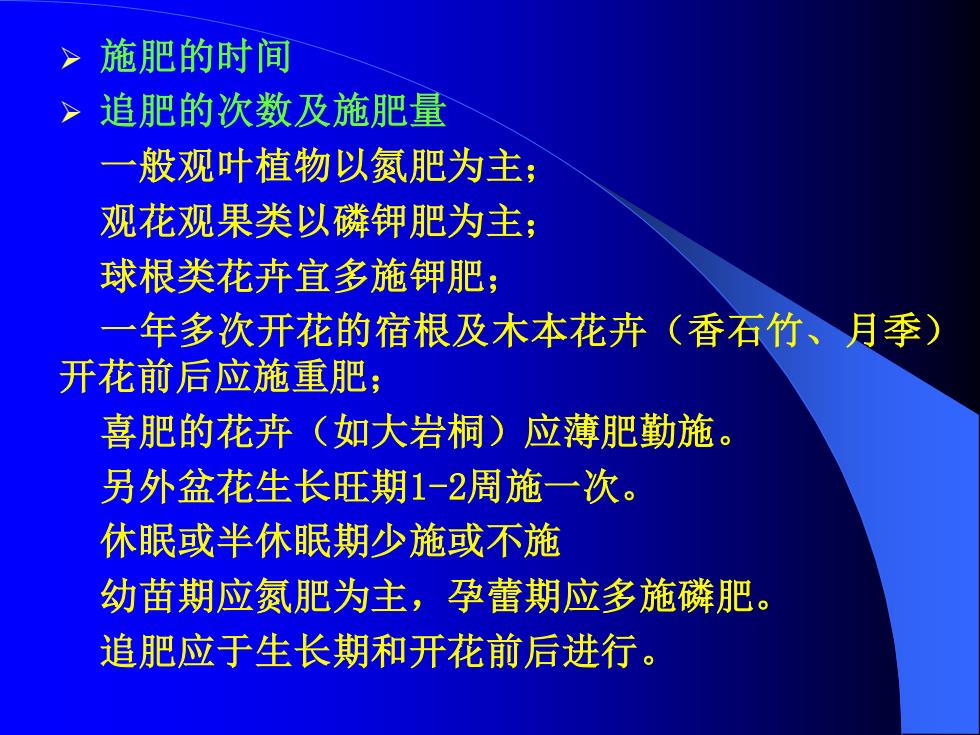 ➢ 施肥的时间

➢ 追肥的次数及施肥量

一般观叶植物以氮肥为主；

观花观果类以磷钾肥为主；

球根类花卉宜多施钾肥；

一年多次开花的宿根及木本花卉（香石竹、月季）开花前后应施重肥；

喜肥的花卉（如大岩桐）应薄肥勤施。

另外盆花生长旺期1-2周施一次。

休眠或半休眠期少施或不施

幼苗期应氮肥为主，孕蕾期应多施磷肥。

追肥应于生长期和开花前后进行。